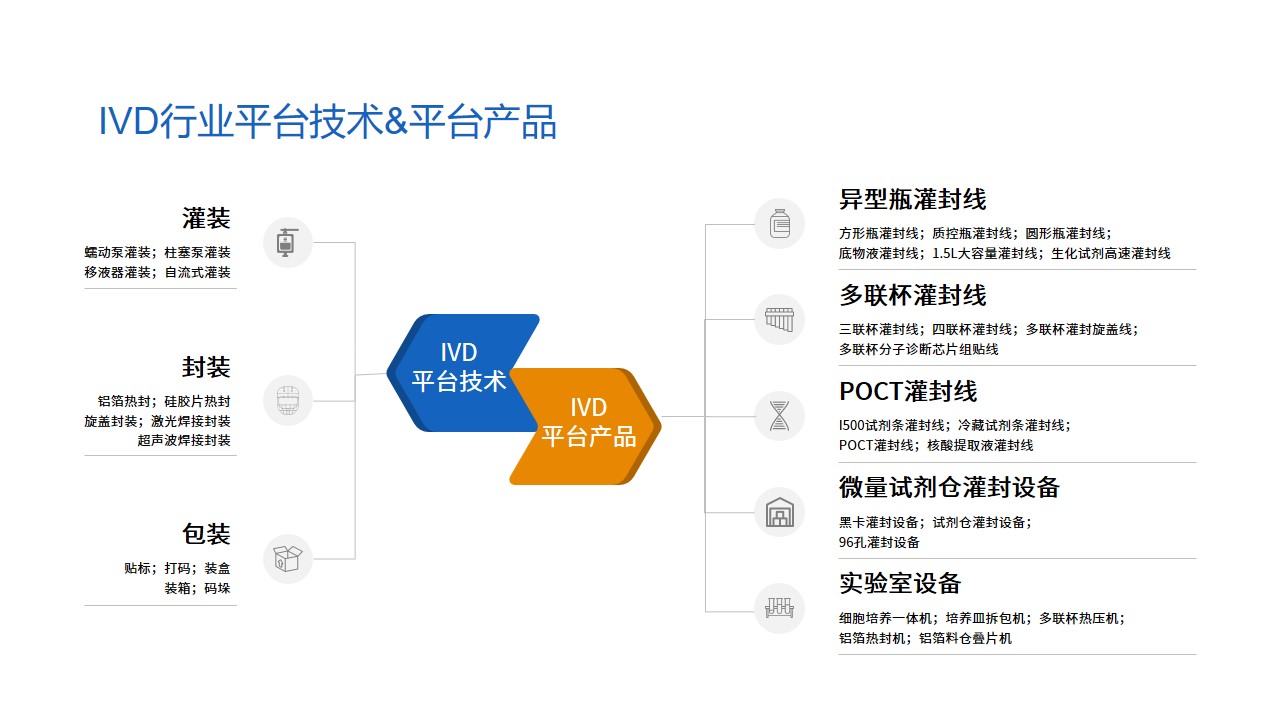 IVD行业平台技术&平台产品

灌装
蠕动泵灌装；柱塞泵灌装
移液器灌装；自流式灌装

封装
铝箔热封；硅胶片热封
旋盖封装；激光焊接封装
超声波焊接封装

包装
贴标；打码；装盒
装箱；码垛

IVD
平台技术

IVD
平台产品

异型瓶灌封线
方形瓶灌封线；质控瓶灌封线；圆形瓶灌封线；
底物液灌封线；1.5L大容量灌封线；生化试剂高速灌封线

多联杯灌封线
三联杯灌封线；四联杯灌封线；多联杯灌封旋盖线；
多联杯分子诊断芯片组贴线

POCT灌封线
I500试剂条灌封线；冷藏试剂条灌封线；
POCT灌封线；核酸提取液灌封线

微量试剂仓灌封设备
黑卡灌封设备；试剂仓灌封设备；
96孔灌封设备

实验室设备
细胞培养一体机；培养皿拆包机；多联杯热压机；
铝箔热封机；铝箔料仓叠片机